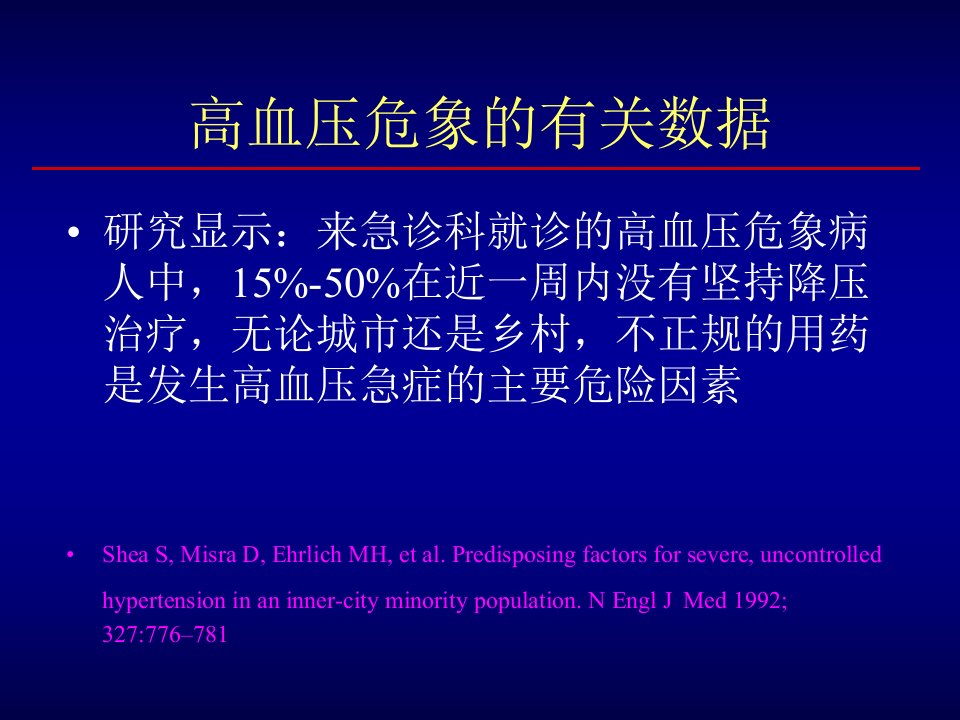 高血压危象的有关数据

• 研究显示：来急诊科就诊的高血压危象病人中，15%-50%在近一周内没有坚持降压治疗，无论城市还是乡村，不正规的用药是发生高血压急症的主要危险因素

• Shea S, Misra D, Ehrlich MH, et al. Predisposing factors for severe, uncontrolled hypertension in an inner-city minority population. N Engl J Med 1992; 327:776–781